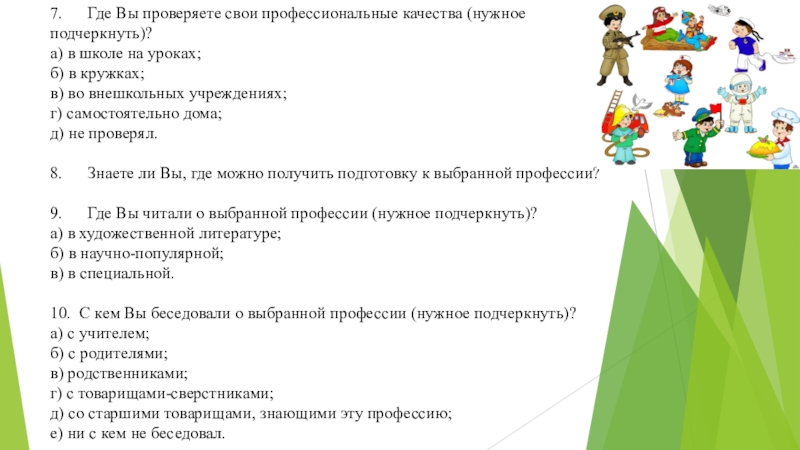 7. Где Вы проверяете свои профессиональные качества (нужное подчеркнуть)?
а) в школе на уроках;
б) в кружках;
в) во внешкольных учреждениях;
г) самостоятельно дома;
д) не проверял.

8. Знаете ли Вы, где можно получить подготовку к выбранной профессии?

9. Где Вы читали о выбранной профессии (нужное подчеркнуть)?
а) в художественной литературе;
б) в научно-популярной;
в) в специальной.

10. С кем Вы беседовали о выбранной профессии (нужное подчеркнуть)?
а) с учителем;
б) с родителями;
в) родственниками;
г) с товарищами-сверстниками;
д) со старшими товарищами, знающими эту профессию;
е) ни с кем не беседовал.